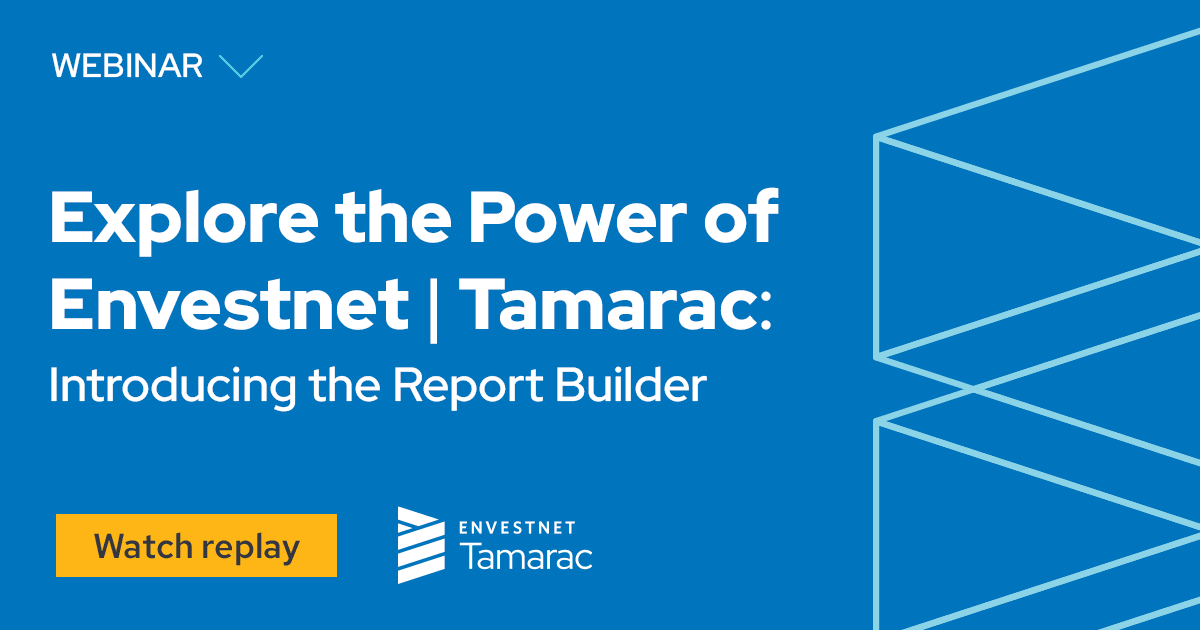 WEBINAR

Explore the Power of Envestnet | Tamarac:
Introducing the Report Builder

Watch replay

ENVESTNET
Tamarac